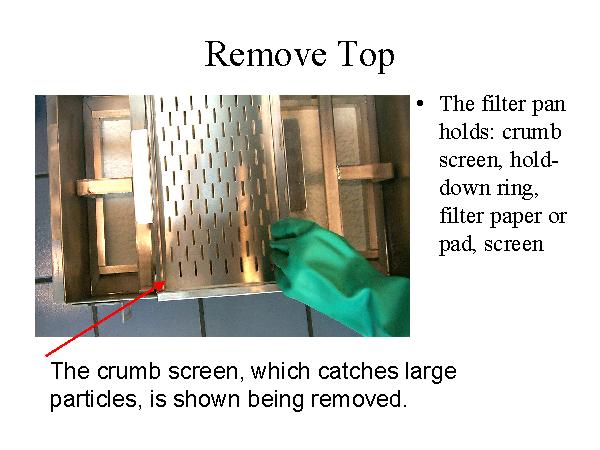 Remove Top

• The filter pan holds: crumb screen, hold-down ring, filter paper or pad, screen

The crumb screen, which catches large particles, is shown being removed.